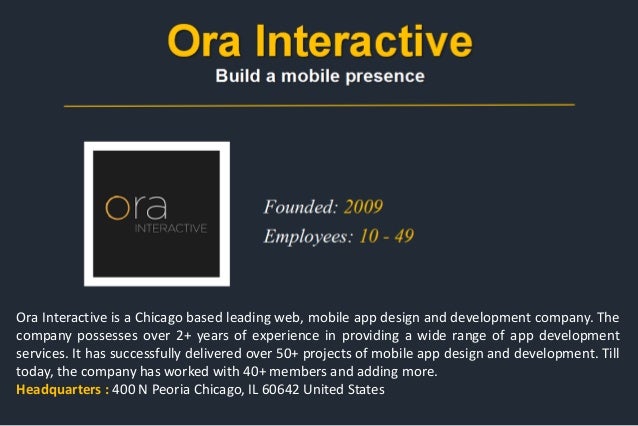 Ora Interactive

Build a mobile presence

ora
INTERACTIVE

Founded: 2009
Employees: 10 - 49

Ora Interactive is a Chicago based leading web, mobile app design and development company. The company possesses over 2+ years of experience in providing a wide range of app development services. It has successfully delivered over 50+ projects of mobile app design and development. Till today, the company has worked with 40+ members and adding more.
Headquarters : 400 N Peoria Chicago, IL 60642 United States